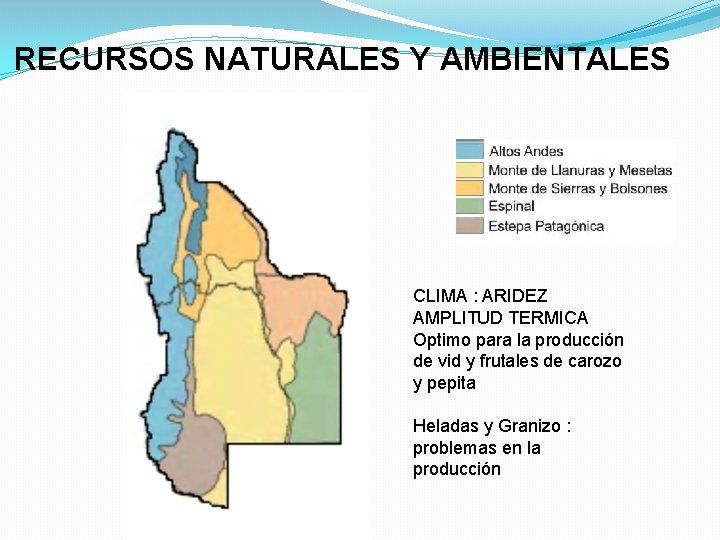 RECURSOS NATURALES Y AMBIENTALES

Altos Andes
Monte de Llanuras y Mesetas
Monte de Sierras y Bolsones
Espinal
Estepa Patagónica

CLIMA : ARIDEZ
AMPLITUD TERMICA
Optimo para la producción de vid y frutales de carozo y pepita

Heladas y Granizo : problemas en la producción